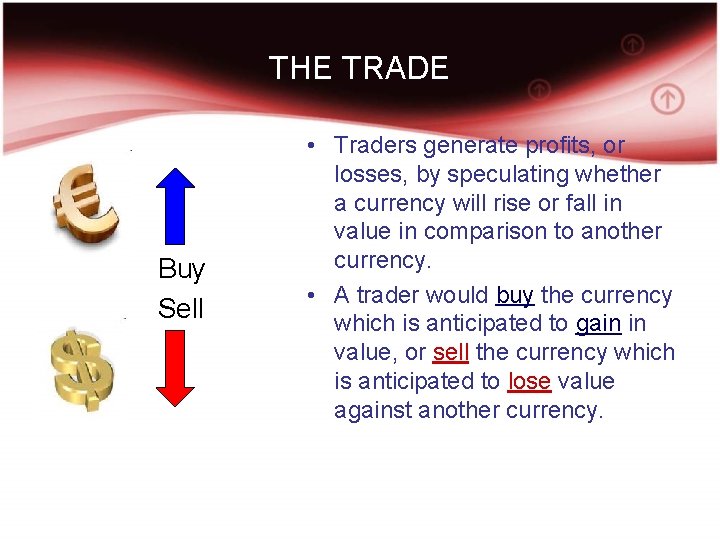 THE TRADE

Buy

Sell

• Traders generate profits, or losses, by speculating whether a currency will rise or fall in value in comparison to another currency.

• A trader would buy the currency which is anticipated to gain in value, or sell the currency which is anticipated to lose value against another currency.